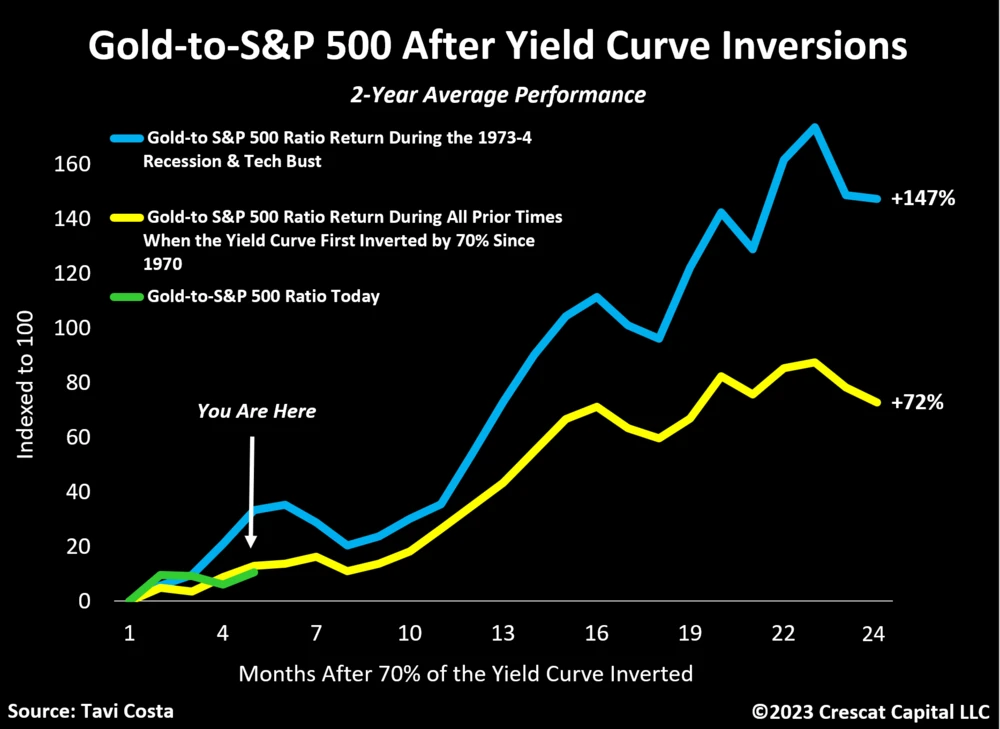 Gold-to-S&P 500 After Yield Curve Inversions

2-Year Average Performance

Gold-to S&P 500 Ratio Return During the 1973-4 Recession & Tech Bust

Gold-to S&P 500 Ratio Return During All Prior Times When the Yield Curve First Inverted by 70% Since 1970

Gold-to-S&P 500 Ratio Today

You Are Here

+147%

+72%

Indexed to 100

160
140
120
100
80
60
40
20
0

1 4 7 10 13 16 19 22 24

Months After 70% of the Yield Curve Inverted

Source: Tavi Costa

©2023 Crescat Capital LLC